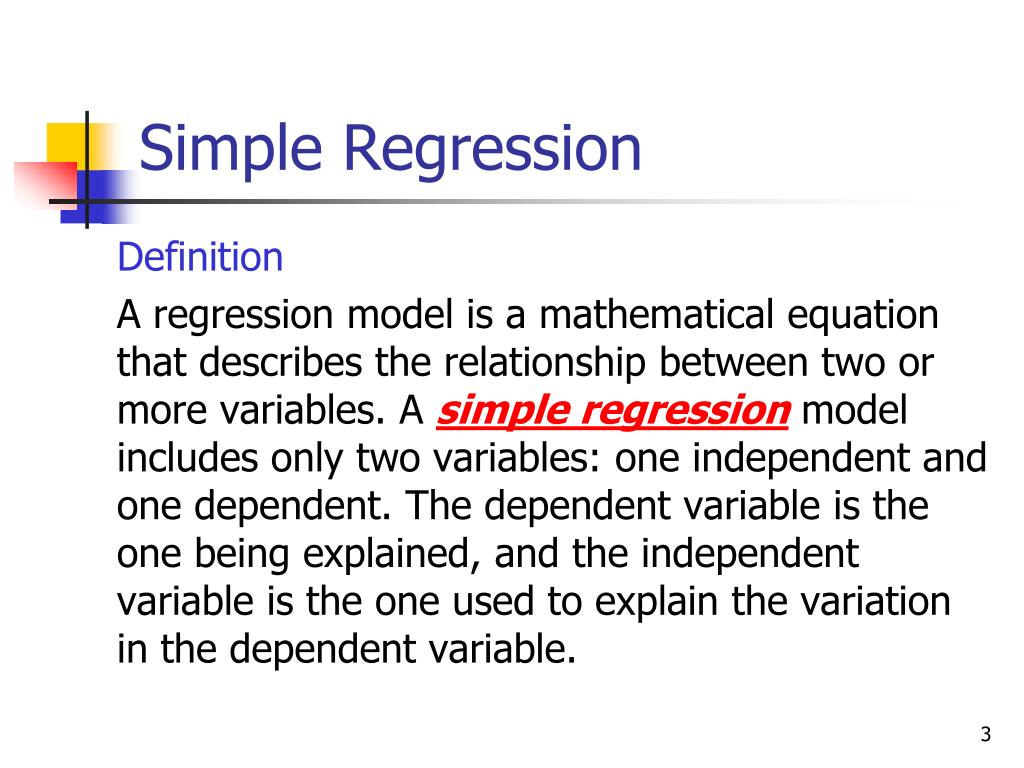 Simple Regression

Definition

A regression model is a mathematical equation that describes the relationship between two or more variables. A simple regression model includes only two variables: one independent and one dependent. The dependent variable is the one being explained, and the independent variable is the one used to explain the variation in the dependent variable.

3